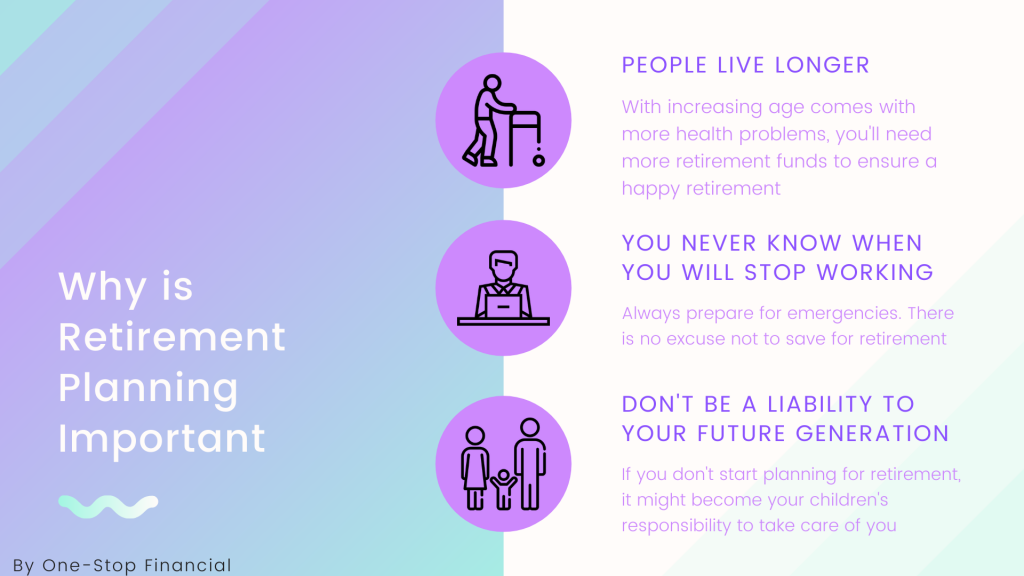 Why is Retirement Planning Important

By One-Stop Financial

PEOPLE LIVE LONGER

With increasing age comes with more health problems, you'll need more retirement funds to ensure a happy retirement

YOU NEVER KNOW WHEN YOU WILL STOP WORKING

Always prepare for emergencies. There is no excuse not to save for retirement

DON'T BE A LIABILITY TO YOUR FUTURE GENERATION

If you don't start planning for retirement, it might become your children's responsibility to take care of you